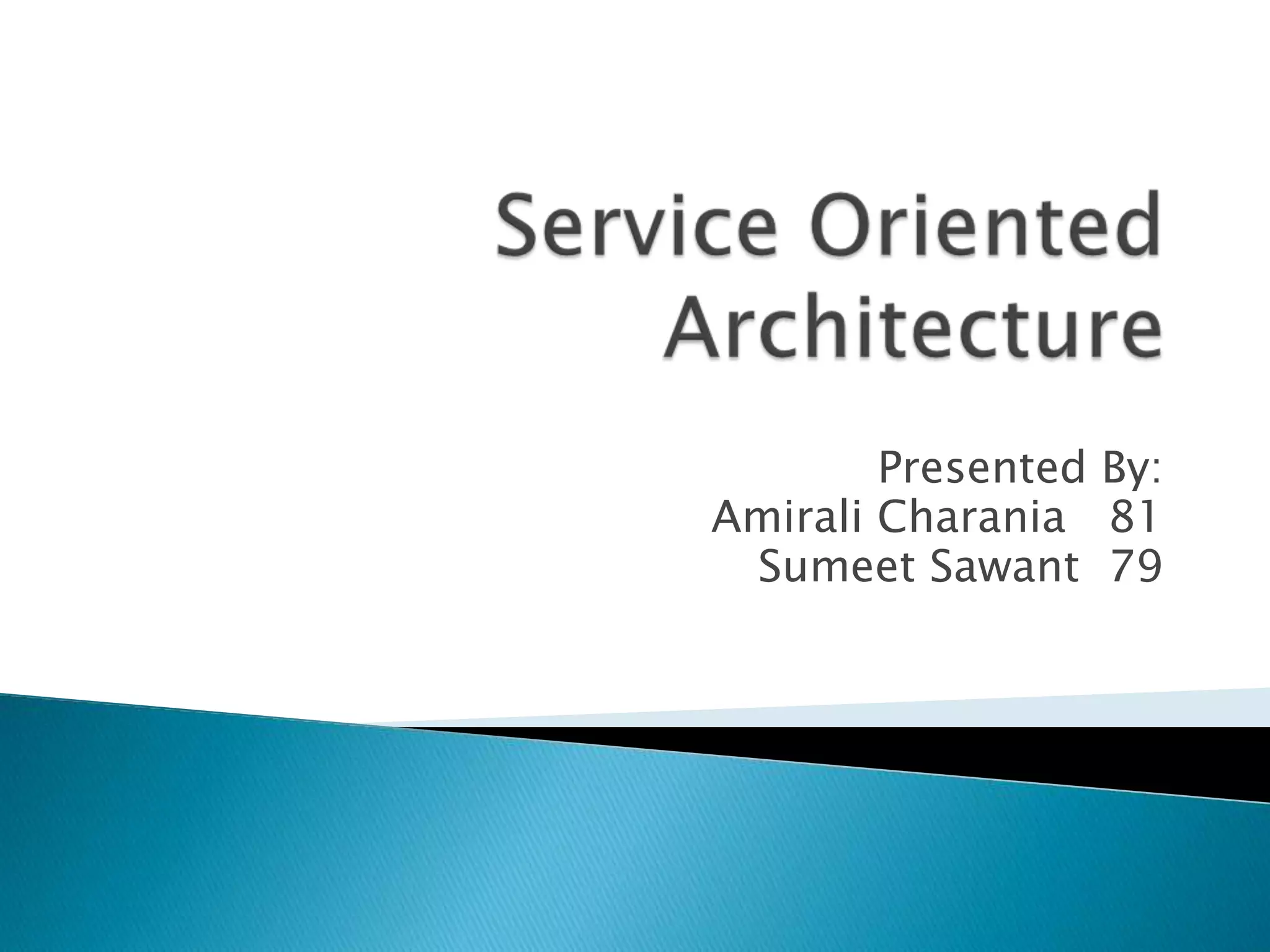 Service Oriented Architecture

Presented By:
Amirali Charania 81
Sumeet Sawant 79